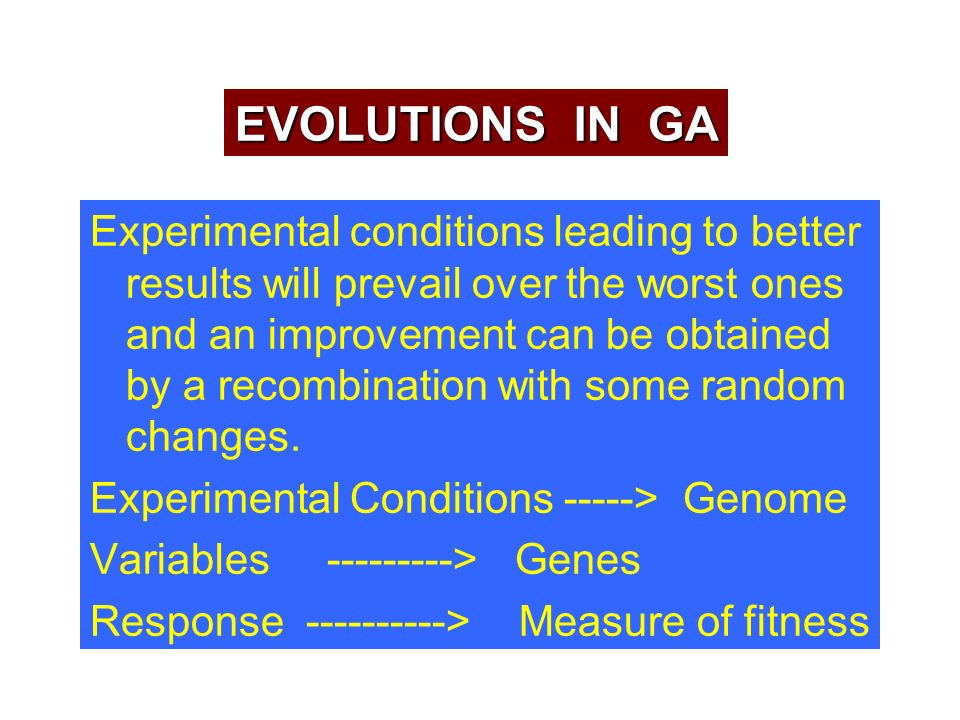 EVOLUTIONS IN GA

Experimental conditions leading to better results will prevail over the worst ones and an improvement can be obtained by a recombination with some random changes.

Experimental Conditions -----> Genome

Variables ---------> Genes

Response ----------> Measure of fitness